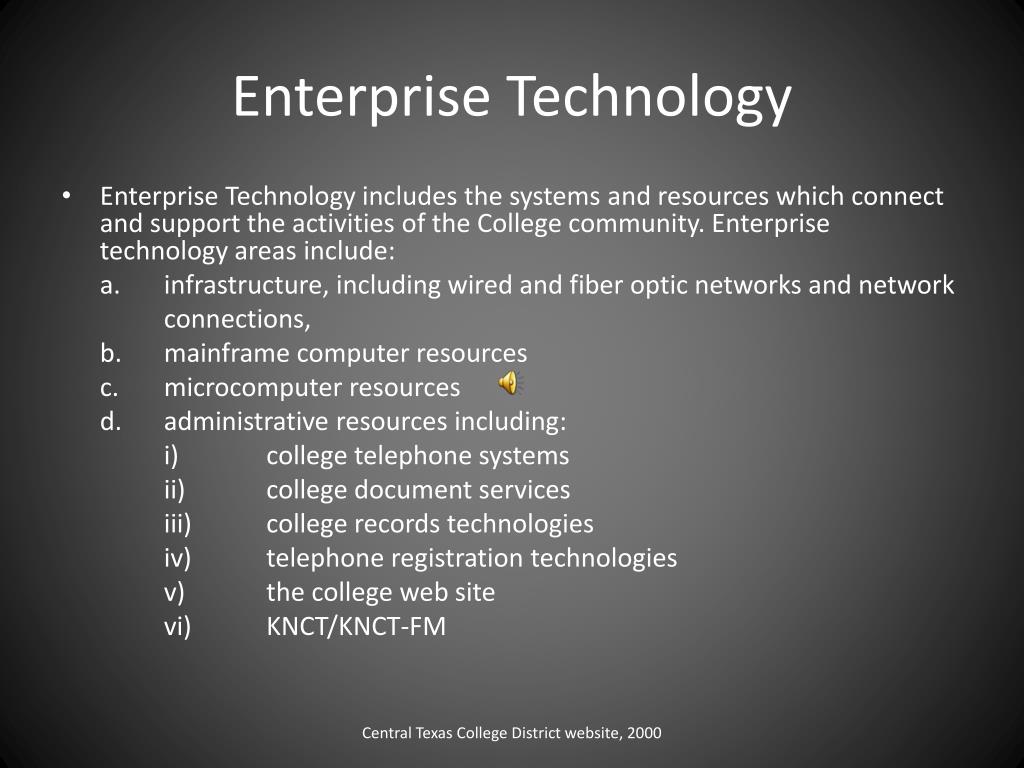 Enterprise Technology

• Enterprise Technology includes the systems and resources which connect and support the activities of the College community. Enterprise technology areas include:

a. infrastructure, including wired and fiber optic networks and network connections,
b. mainframe computer resources
c. microcomputer resources
d. administrative resources including:
i) college telephone systems
ii) college document services
iii) college records technologies
iv) telephone registration technologies
v) the college web site
vi) KNCT/KNCT-FM

Central Texas College District website, 2000